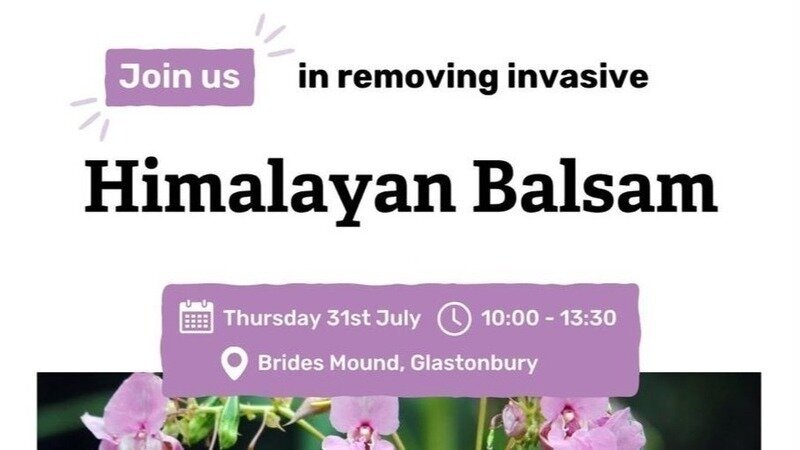 Join us in removing invasive

Himalayan Balsam

Thursday 31st July 10:00 - 13:30

Brides Mound, Glastonbury